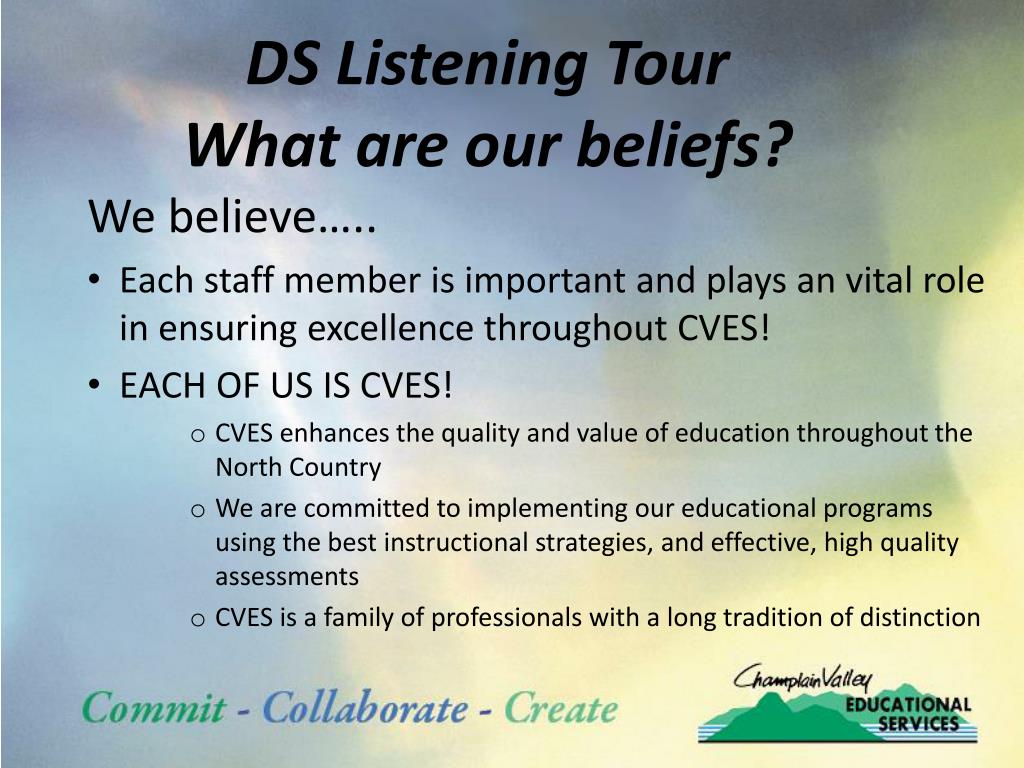 DS Listening Tour
What are our beliefs?

We believe…..

• Each staff member is important and plays an vital role in ensuring excellence throughout CVES!
• EACH OF US IS CVES!
 o CVES enhances the quality and value of education throughout the North Country
 o We are committed to implementing our educational programs using the best instructional strategies, and effective, high quality assessments
 o CVES is a family of professionals with a long tradition of distinction

Commit - Collaborate - Create

Champlain Valley EDUCATIONAL SERVICES